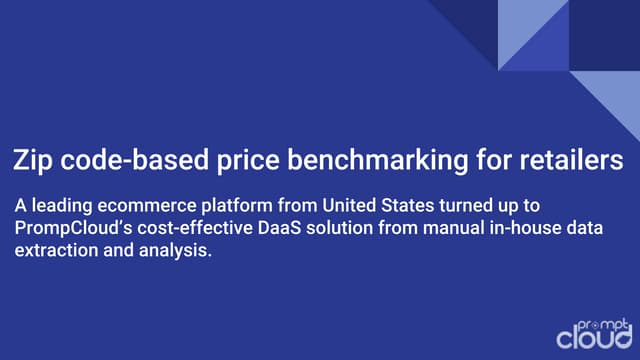 Zip code-based price benchmarking for retailers

A leading ecommerce platform from United States turned up to PrompCloud's cost-effective DaaS solution from manual in-house data extraction and analysis.

prompt cloud